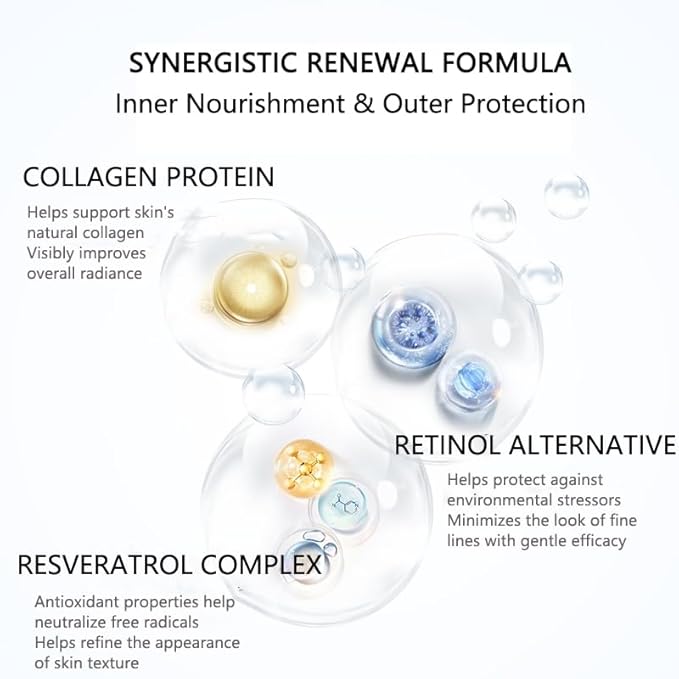 SYNERGISTIC RENEWAL FORMULA
Inner Nourishment & Outer Protection

COLLAGEN PROTEIN
Helps support skin's natural collagen
Visibly improves overall radiance

RETINOL ALTERNATIVE
Helps protect against environmental stressors
Minimizes the look of fine lines with gentle efficacy

RESVERATROL COMPLEX
Antioxidant properties help neutralize free radicals
Helps refine the appearance of skin texture